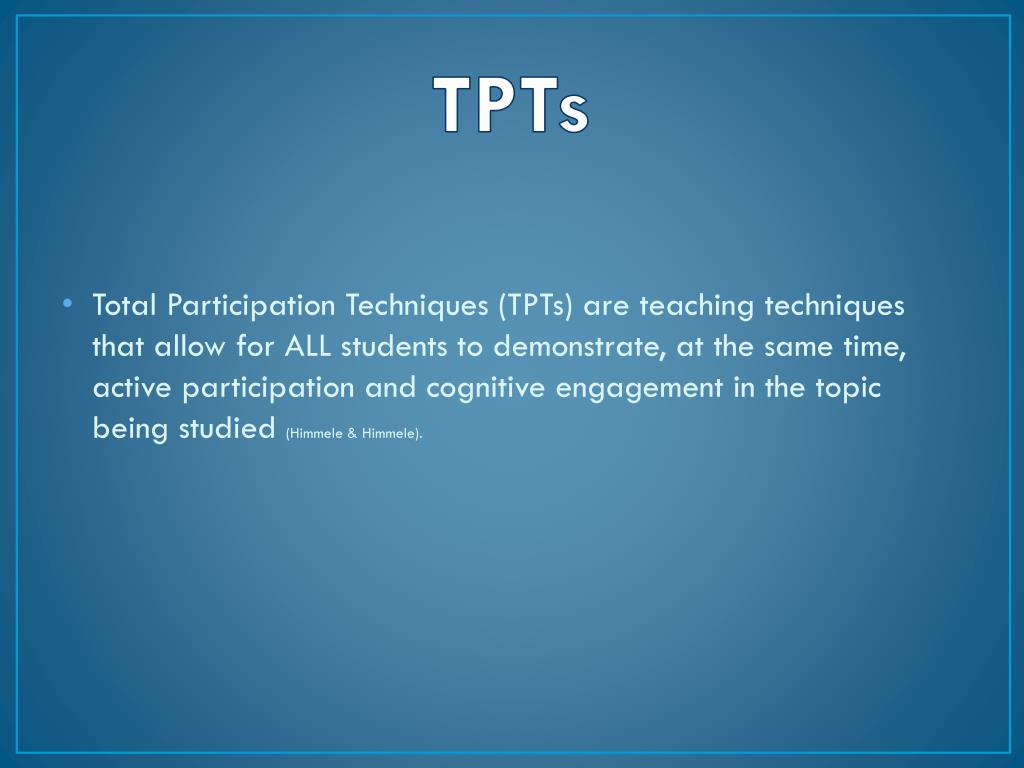 TPTs

• Total Participation Techniques (TPTs) are teaching techniques that allow for ALL students to demonstrate, at the same time, active participation and cognitive engagement in the topic being studied (Himmele & Himmele).